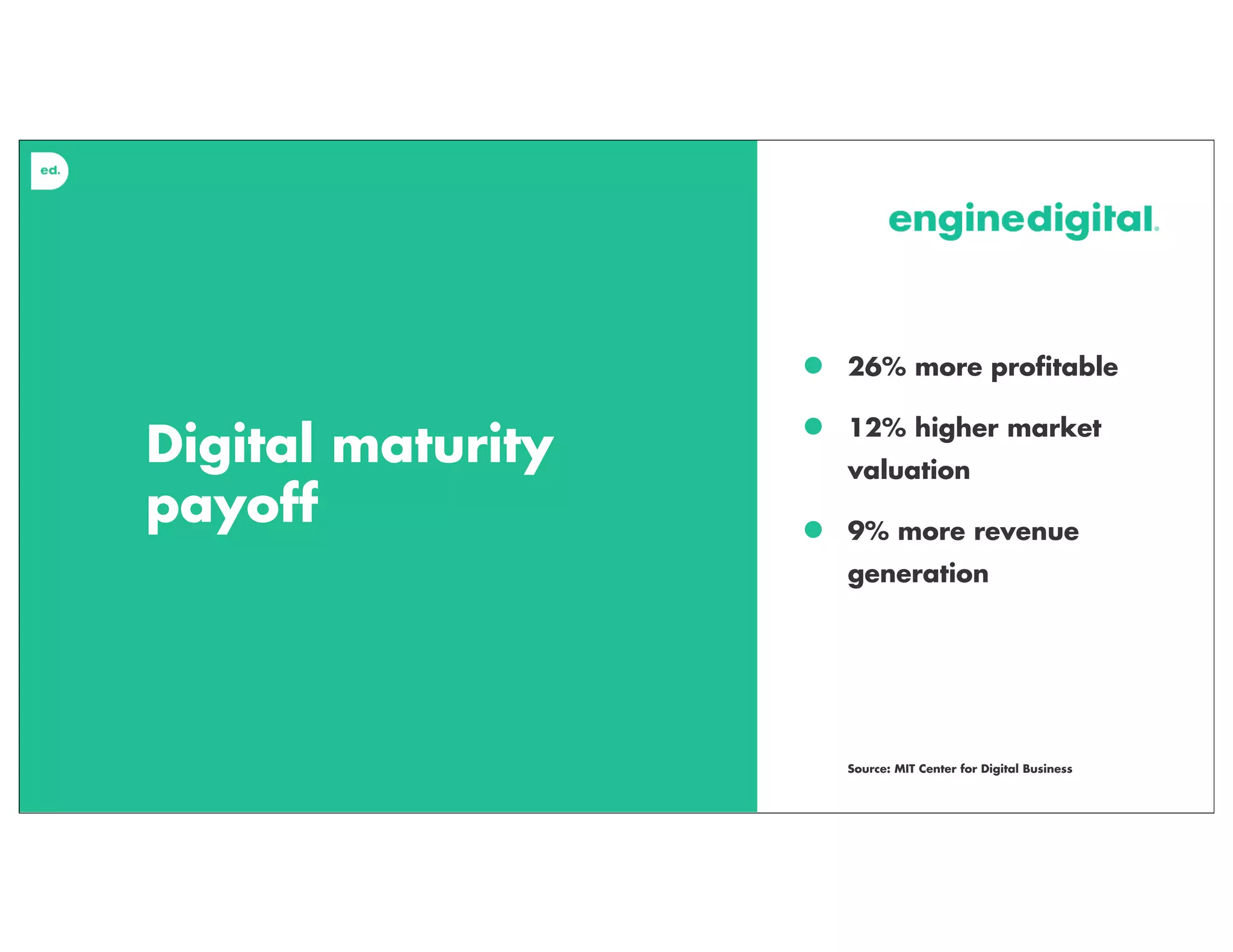 ed.

Digital maturity payoff

enginedigital.

- 26% more profitable
- 12% higher market valuation
- 9% more revenue generation

Source: MIT Center for Digital Business